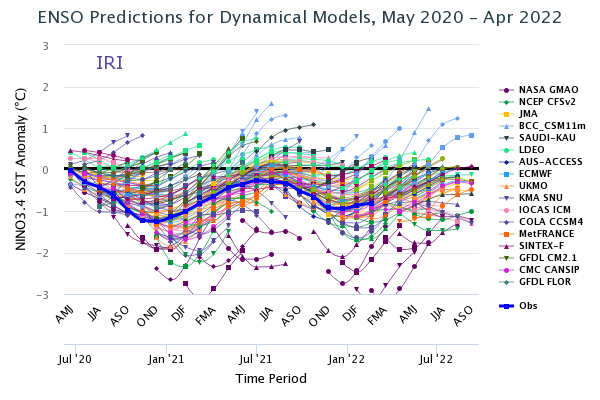 ENSO Predictions for Dynamical Models, May 2020 – Apr 2022

IRI

NINO3.4 SST Anomaly (°C)

3
2
1
0
−1
−2
−3

AMJ JJA ASO OND DJF FMA AMJ JJA ASO OND DJF FMA AMJ JJA ASO

Jul '20 Jan '21 Jul '21 Jan '22 Jul '22

Time Period

NASA GMAO
NCEP CFSv2
JMA
BCC_CSM11m
SAUDI-KAU
LDEO
AUS-ACCESS
ECMWF
UKMO
KMA SNU
IOCAS ICM
COLA CCSM4
MetFRANCE
SINTEX-F
GFDL CM2.1
CMC CANSIP
GFDL FLOR

Obs